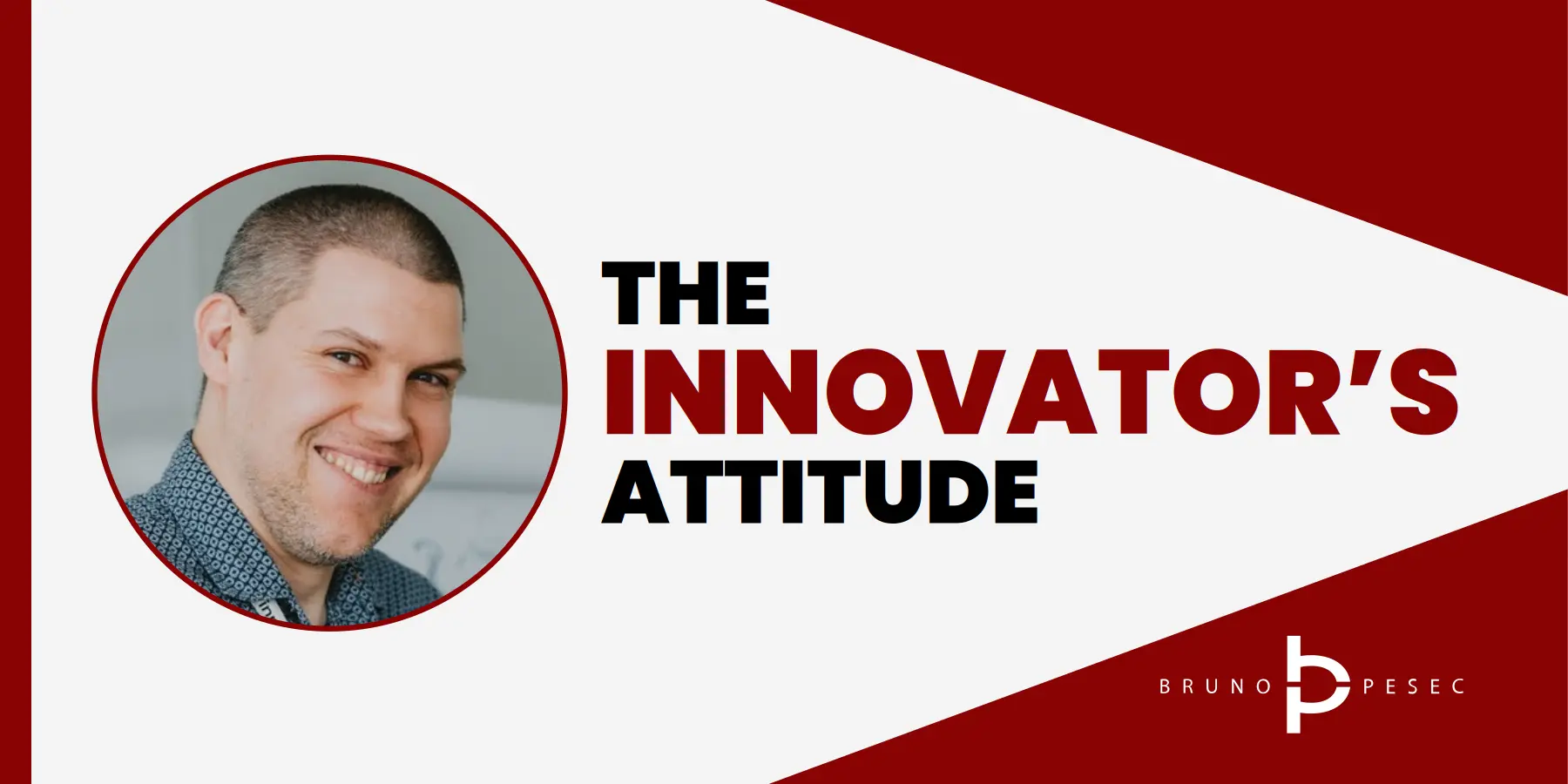 THE
INNOVATOR'S
ATTITUDE

BRUNO PESEC